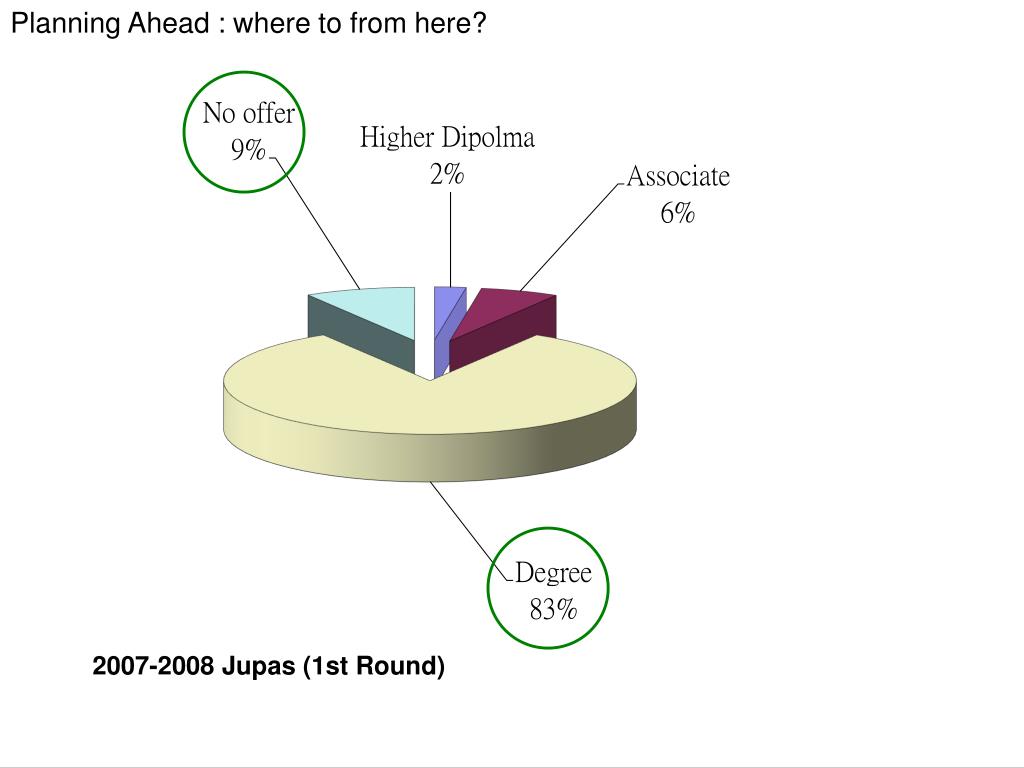 Planning Ahead : where to from here?

No offer
9%

Higher Dipolma
2%

Associate
6%

Degree
83%

2007-2008 Jupas (1st Round)